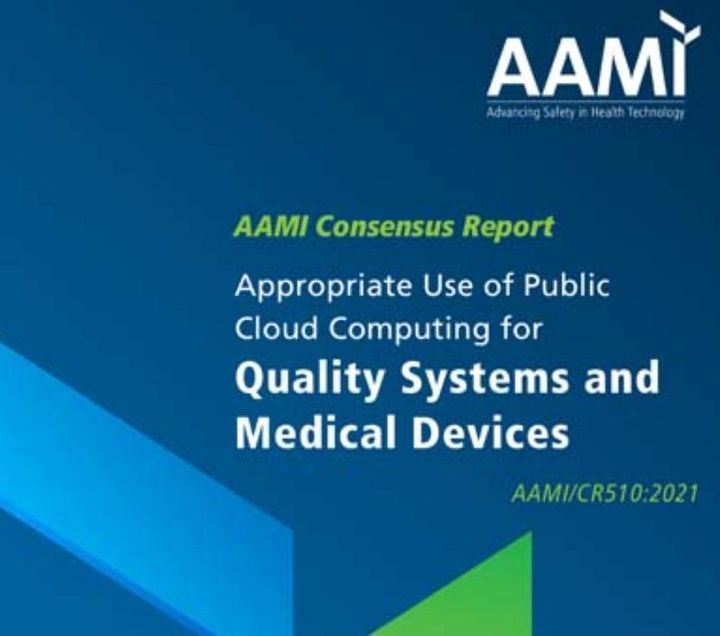 AAMI
Advancing Safety in Health Technology

AAMI Consensus Report

Appropriate Use of Public Cloud Computing for

Quality Systems and Medical Devices

AAMI/CR510:2021